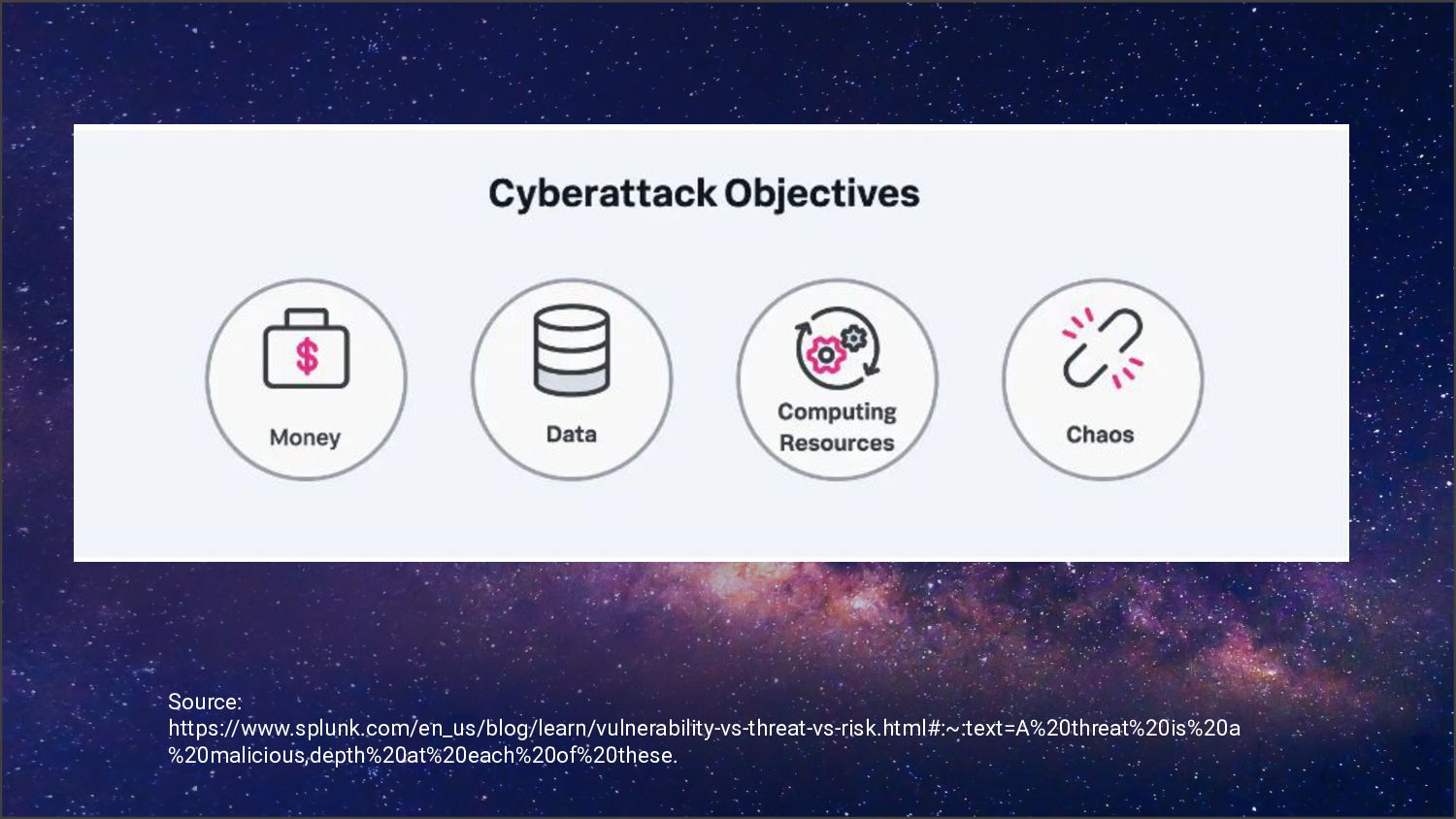 Cyberattack Objectives

$

Money

Data

Computing Resources

Chaos

Source:
https://www.splunk.com/en_us/blog/learn/vulnerability-vs-threat-vs-risk.html#:~:text=A%20threat%20is%20a%20malicious,depth%20at%20each%20of%20these.